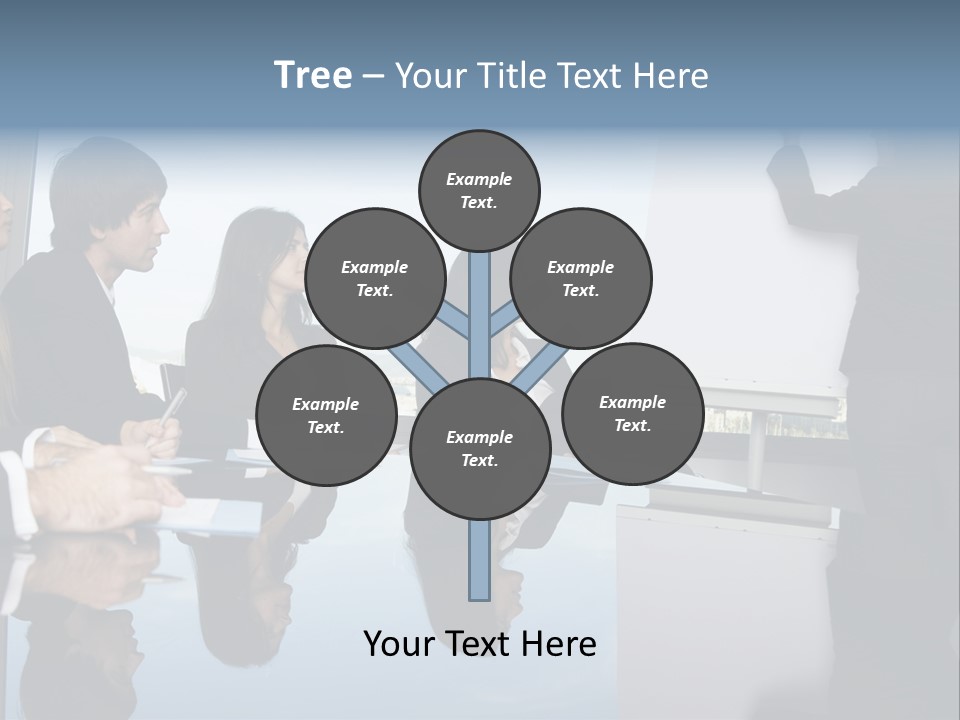 Tree – Your Title Text Here

Example Text.

Example Text.

Example Text.

Example Text.

Example Text.

Example Text.

Your Text Here